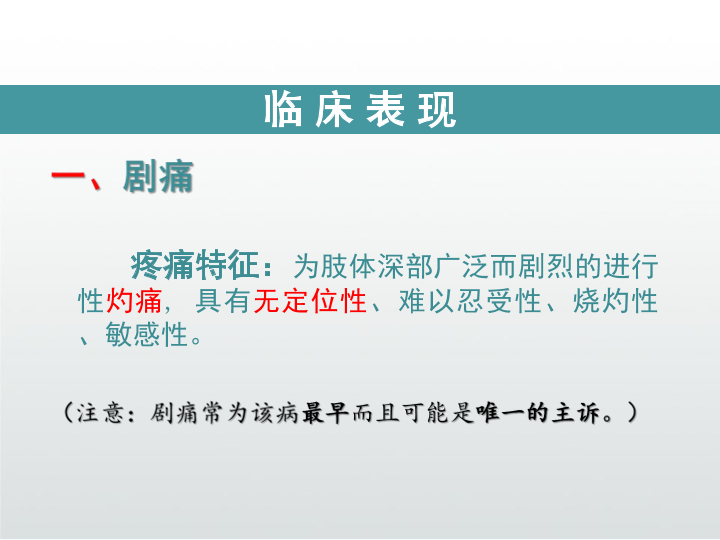 临床表现

一、剧痛

疼痛特征：为肢体深部广泛而剧烈的进行性灼痛，具有无定位性、难以忍受性、烧灼性、敏感性。

（注意：剧痛常为该病最早而且可能是唯一的主诉。）